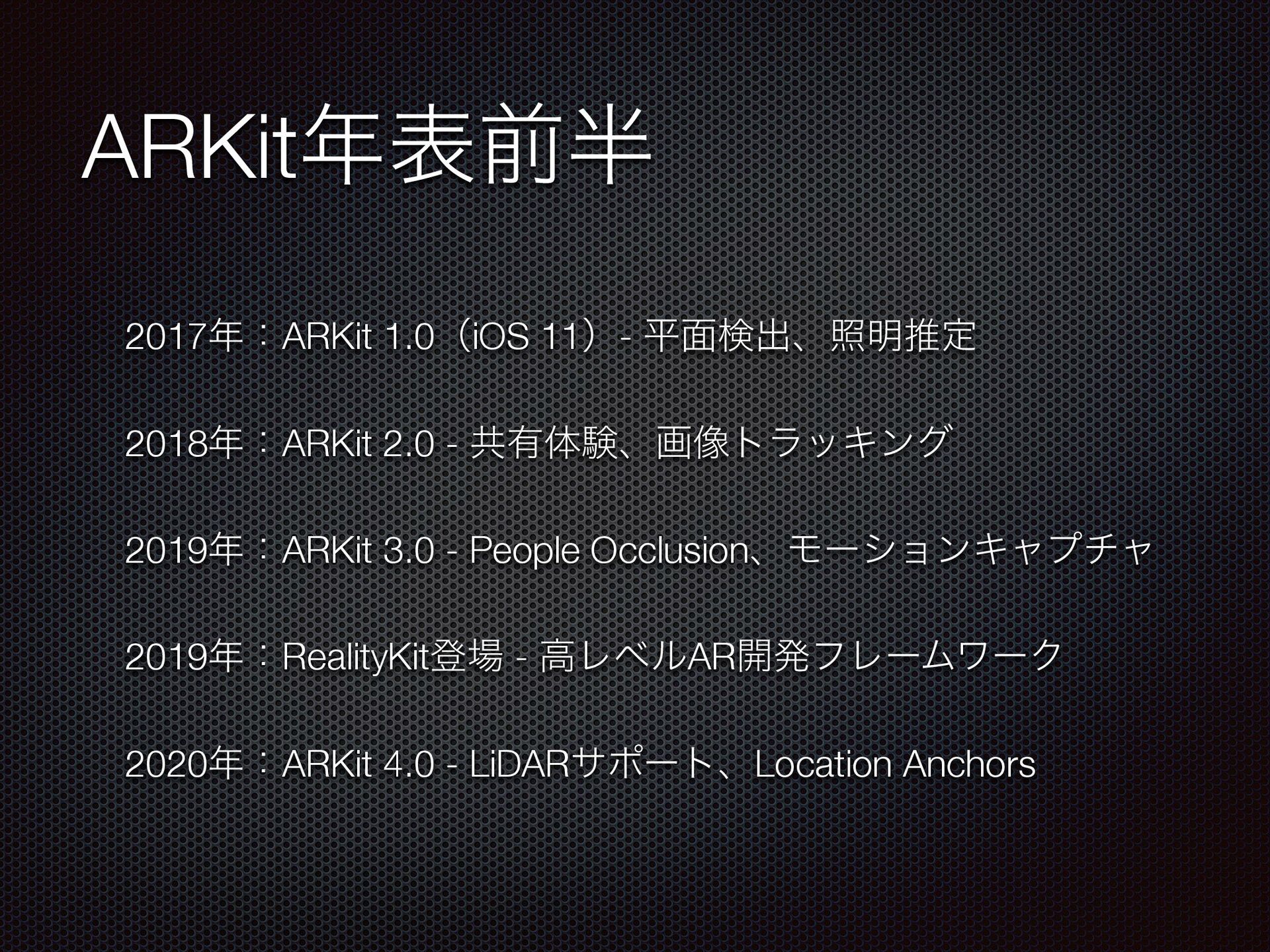 ARKit年表前半

2017年：ARKit 1.0（iOS 11）- 平面検出、照明推定

2018年：ARKit 2.0 - 共有体験、画像トラッキング

2019年：ARKit 3.0 - People Occlusion、モーションキャプチャ

2019年：RealityKit登場 - 高レベルAR開発フレームワーク

2020年：ARKit 4.0 - LiDARサポート、Location Anchors